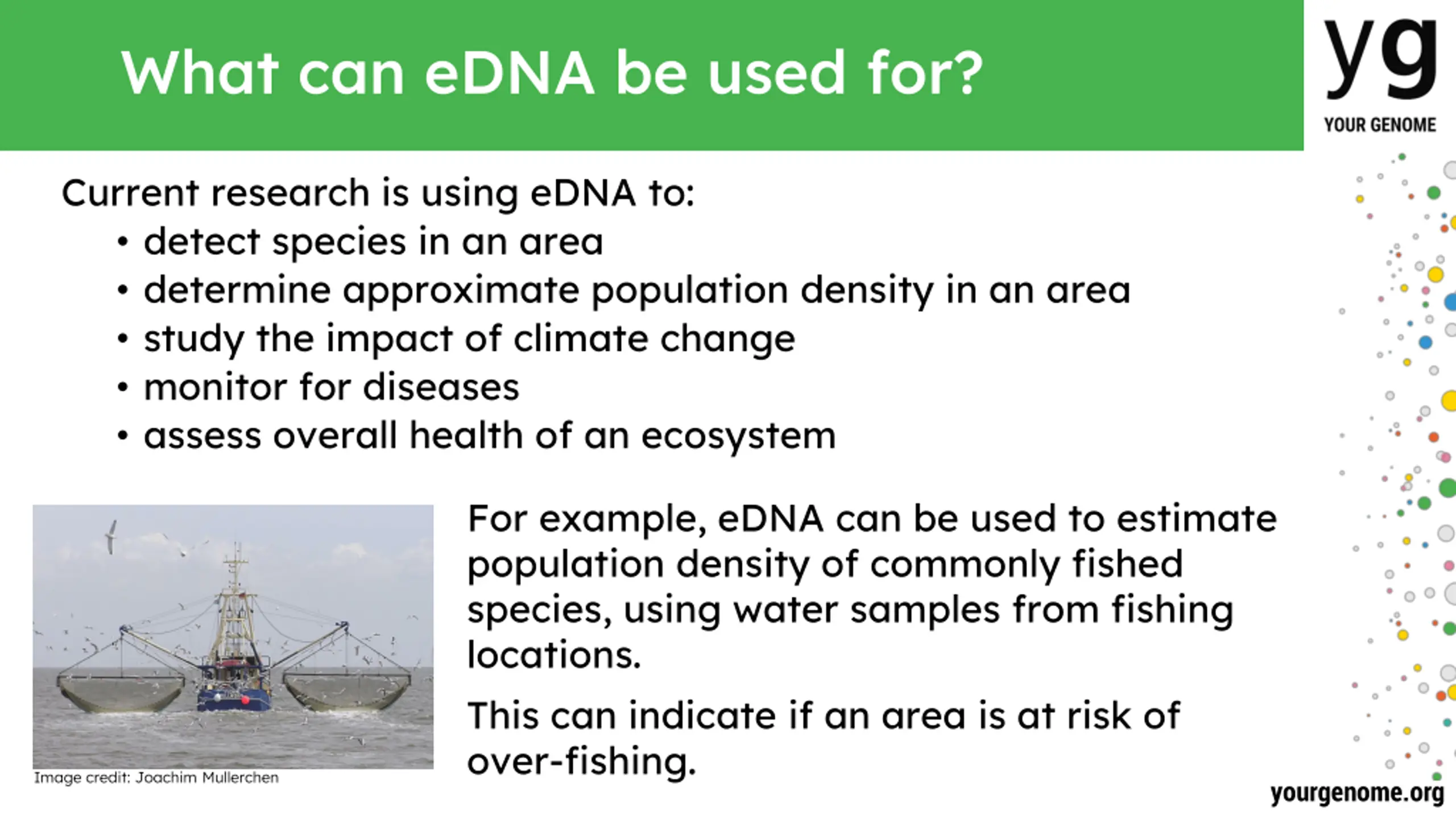 What can eDNA be used for?

yg
YOUR GENOME

Current research is using eDNA to:
• detect species in an area
• determine approximate population density in an area
• study the impact of climate change
• monitor for diseases
• assess overall health of an ecosystem

Image credit: Joachim Mullerchen

For example, eDNA can be used to estimate population density of commonly fished species, using water samples from fishing locations.

This can indicate if an area is at risk of over-fishing.

yourgenome.org